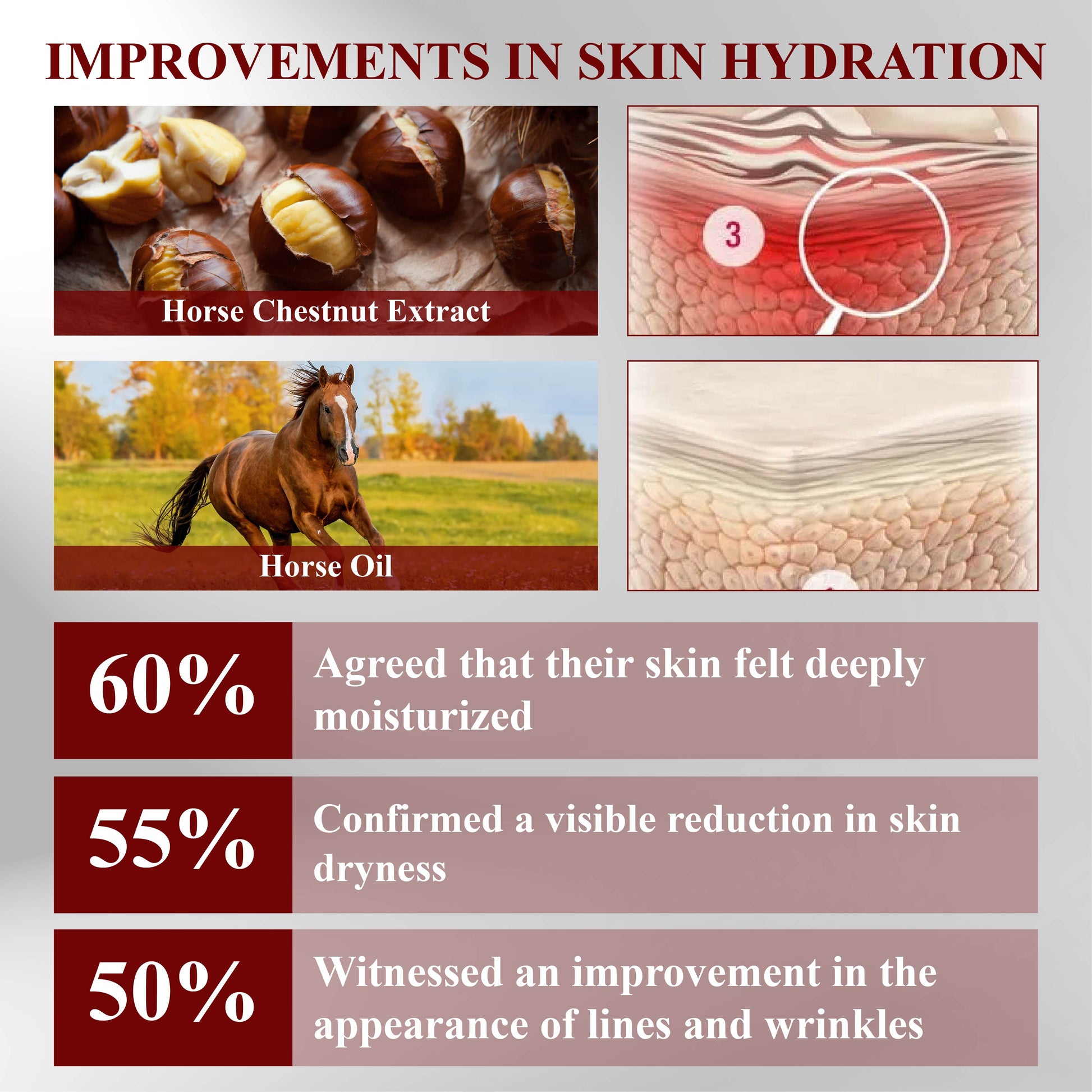 IMPROVEMENTS IN SKIN HYDRATION

Horse Chestnut Extract

3

Horse Oil

60% Agreed that their skin felt deeply moisturized

55% Confirmed a visible reduction in skin dryness

50% Witnessed an improvement in the appearance of lines and wrinkles